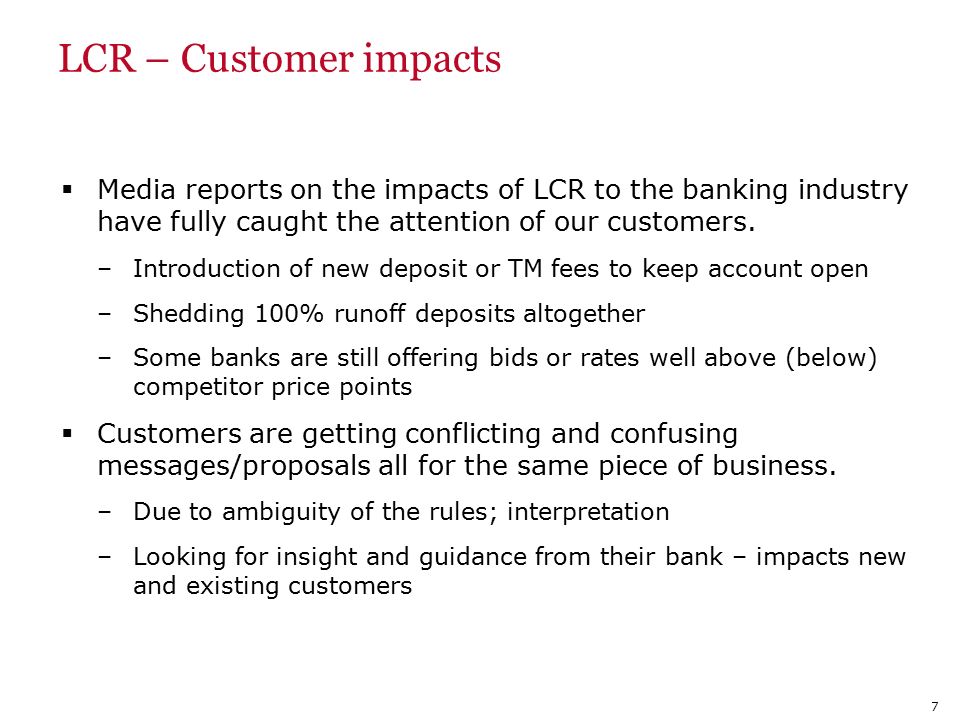 LCR – Customer impacts

▪ Media reports on the impacts of LCR to the banking industry have fully caught the attention of our customers.

– Introduction of new deposit or TM fees to keep account open

– Shedding 100% runoff deposits altogether

– Some banks are still offering bids or rates well above (below) competitor price points

▪ Customers are getting conflicting and confusing messages/proposals all for the same piece of business.

– Due to ambiguity of the rules; interpretation

– Looking for insight and guidance from their bank – impacts new and existing customers

7